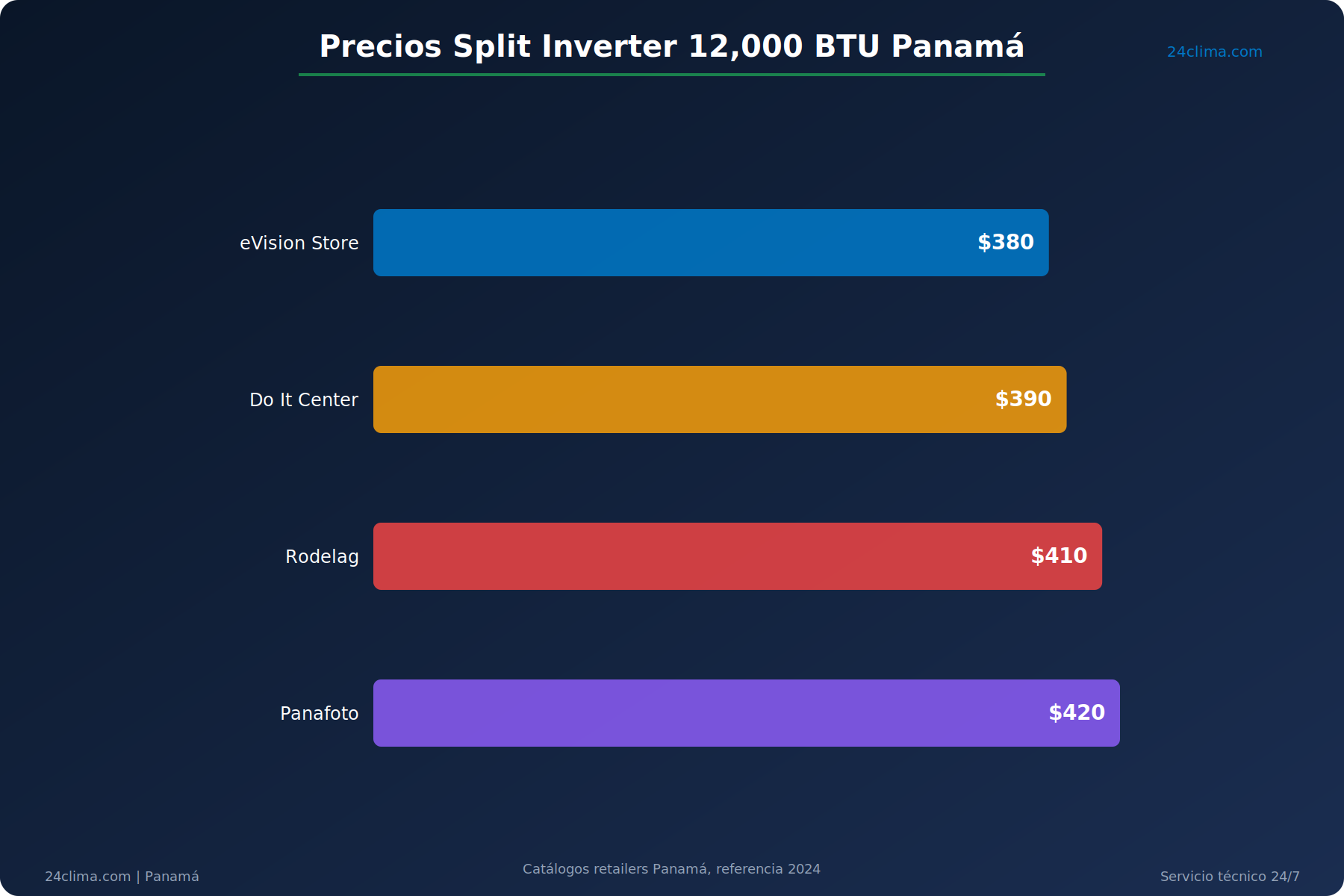 Precios Split Inverter 12,000 BTU Panamá

24clima.com

eVision Store $380

Do It Center $390

Rodelag $410

Panafoto $420

24clima.com | Panamá

Catálogos retailers Panamá, referencia 2024

Servicio técnico 24/7